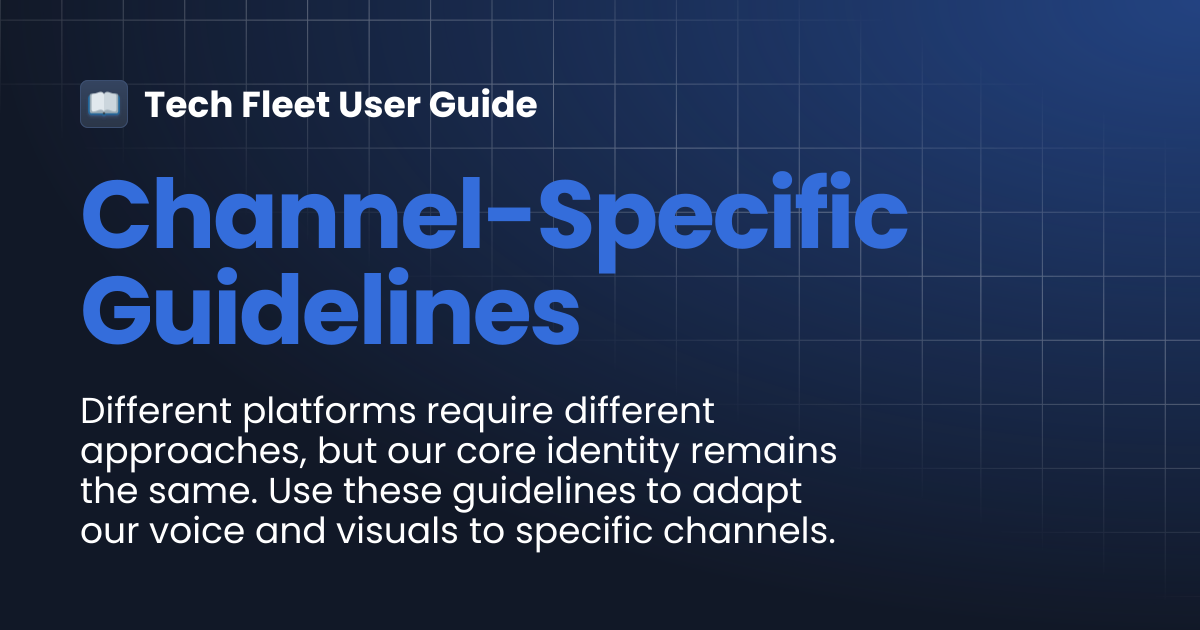 Tech Fleet User Guide

Channel-Specific Guidelines

Different platforms require different approaches, but our core identity remains the same. Use these guidelines to adapt our voice and visuals to specific channels.